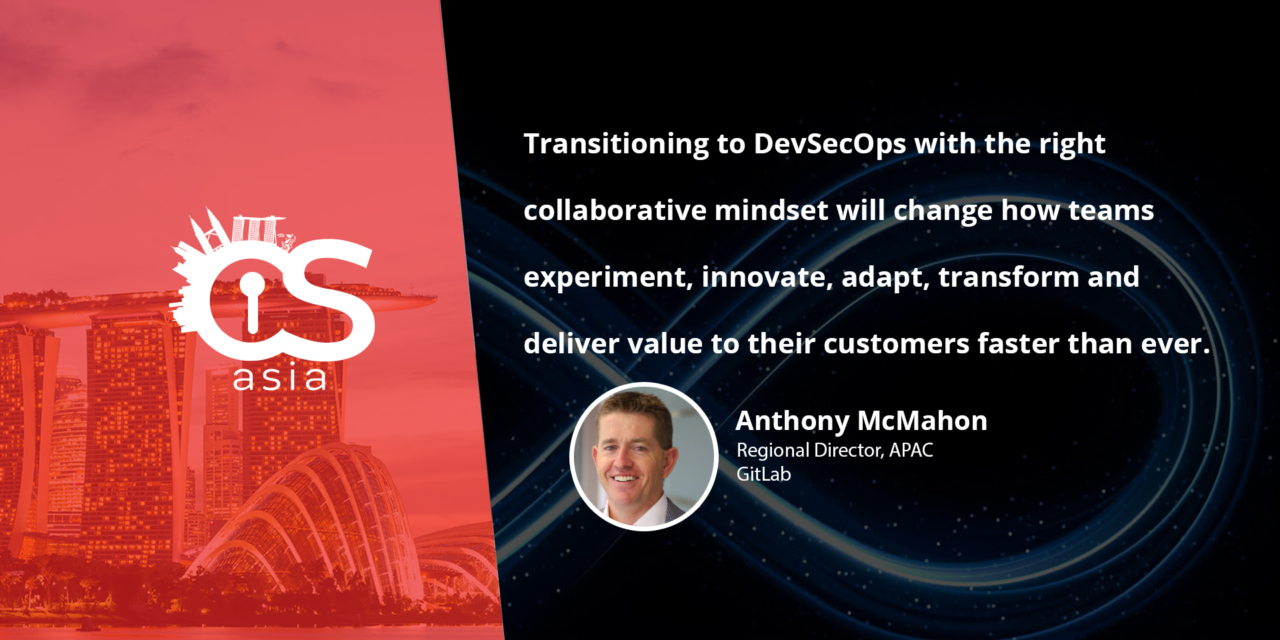 CS asia

Transitioning to DevSecOps with the right collaborative mindset will change how teams experiment, innovate, adapt, transform and deliver value to their customers faster than ever.

Anthony McMahon
Regional Director, APAC
GitLab